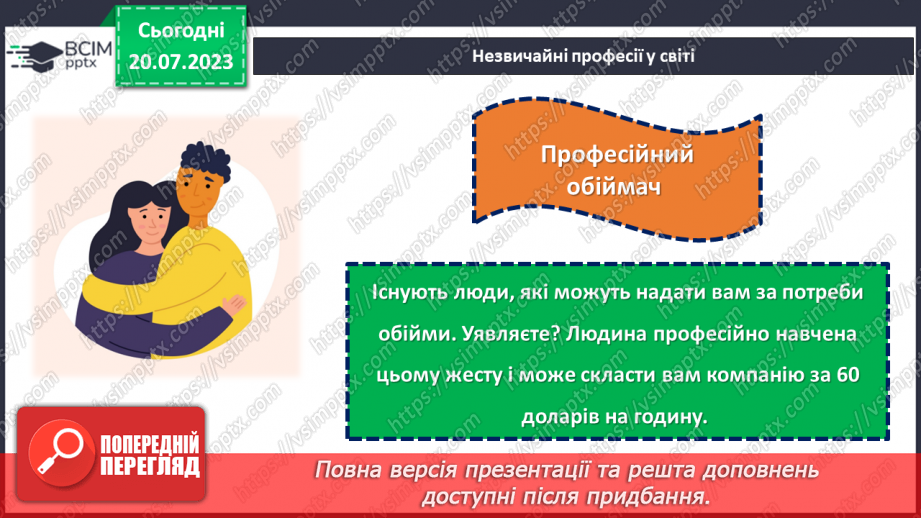 ВСІМ pptx

Сьогодні 20.07.2023

Незвичайні професії у світі

Професійний обіймач

Існують люди, які можуть надати вам за потреби обійми. Уявляєте? Людина професійно навчена цьому жесту і може скласти вам компанію за 60 доларів на годину.

ПОПЕРЕДНІЙ ПЕРЕГЛЯД

Повна версія презентації та решта доповнень доступні після придбання.

https://vsimpptx.com